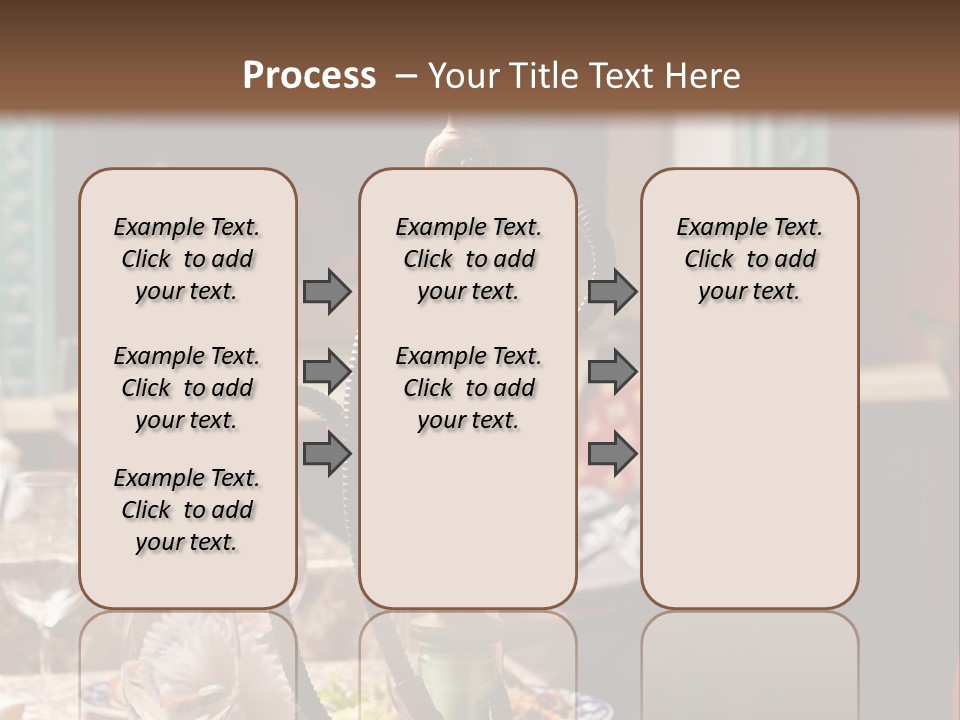 Process – Your Title Text Here

Example Text. Click to add your text.

Example Text. Click to add your text.

Example Text. Click to add your text.

Example Text. Click to add your text.

Example Text. Click to add your text.

Example Text. Click to add your text.